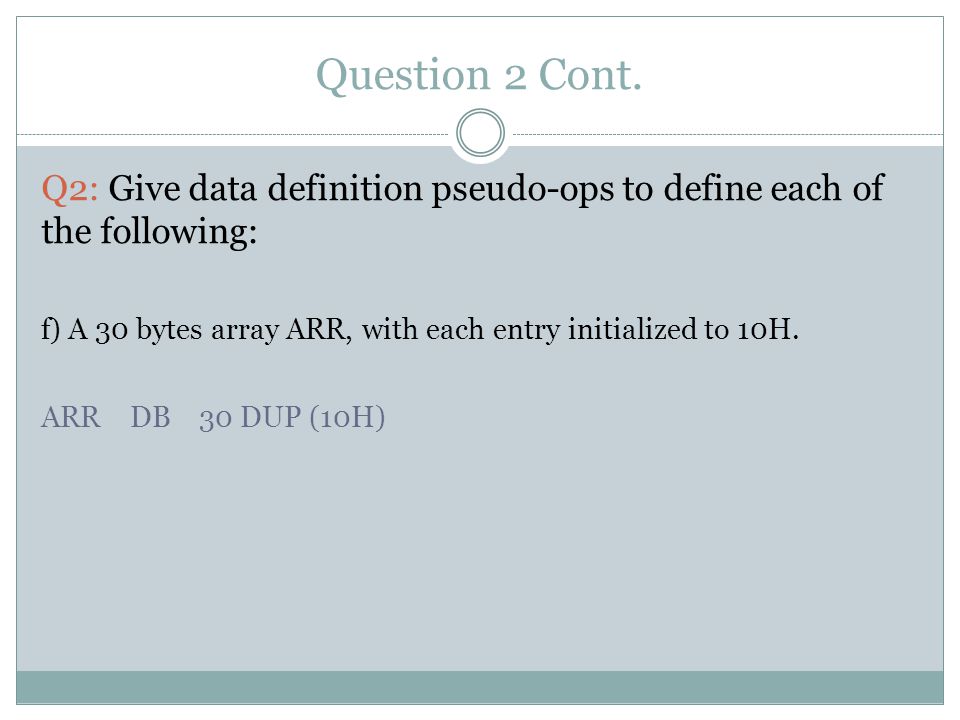 Question 2 Cont.

Q2: Give data definition pseudo-ops to define each of the following:

f) A 30 bytes array ARR, with each entry initialized to 10H.

ARR DB 30 DUP (10H)